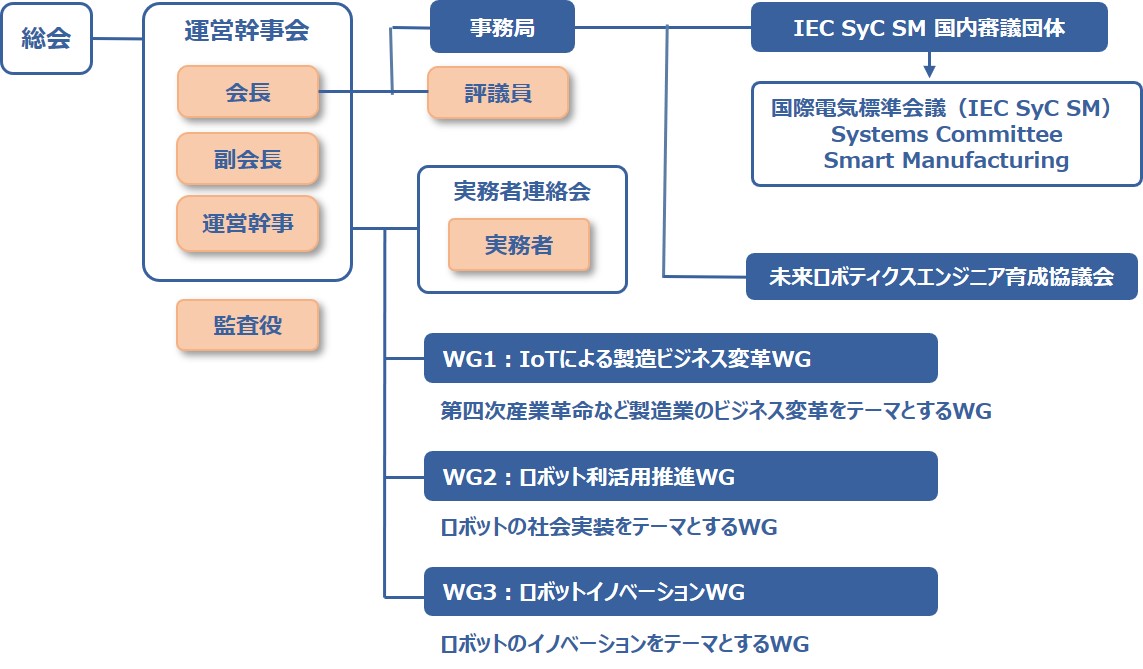 総会

運営幹事会

会長

副会長

運営幹事

監査役

事務局

評議員

実務者連絡会

実務者

IEC SyC SM 国内審議団体

国際電気標準会議（IEC SyC SM）
Systems Committee
Smart Manufacturing

未来ロボティクスエンジニア育成協議会

WG1：IoTによる製造ビジネス変革WG

第四次産業革命など製造業のビジネス変革をテーマとするWG

WG2：ロボット利活用推進WG

ロボットの社会実装をテーマとするWG

WG3：ロボットイノベーションWG

ロボットのイノベーションをテーマとするWG